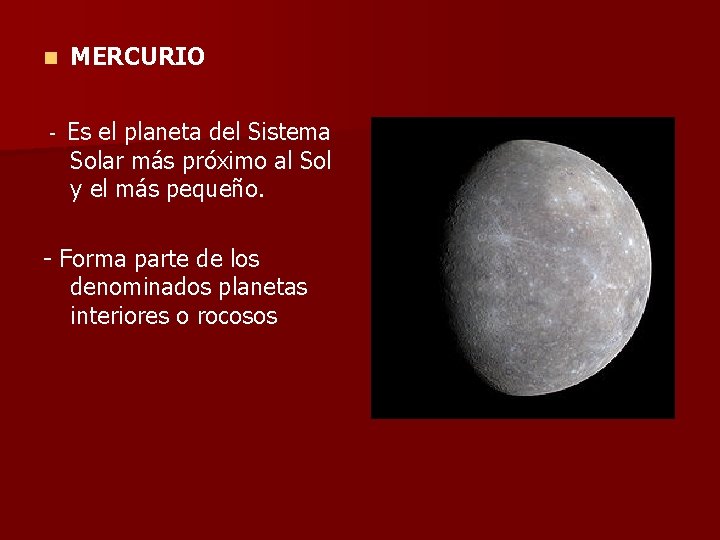 MERCURIO

- Es el planeta del Sistema Solar más próximo al Sol y el más pequeño.

- Forma parte de los denominados planetas interiores o rocosos